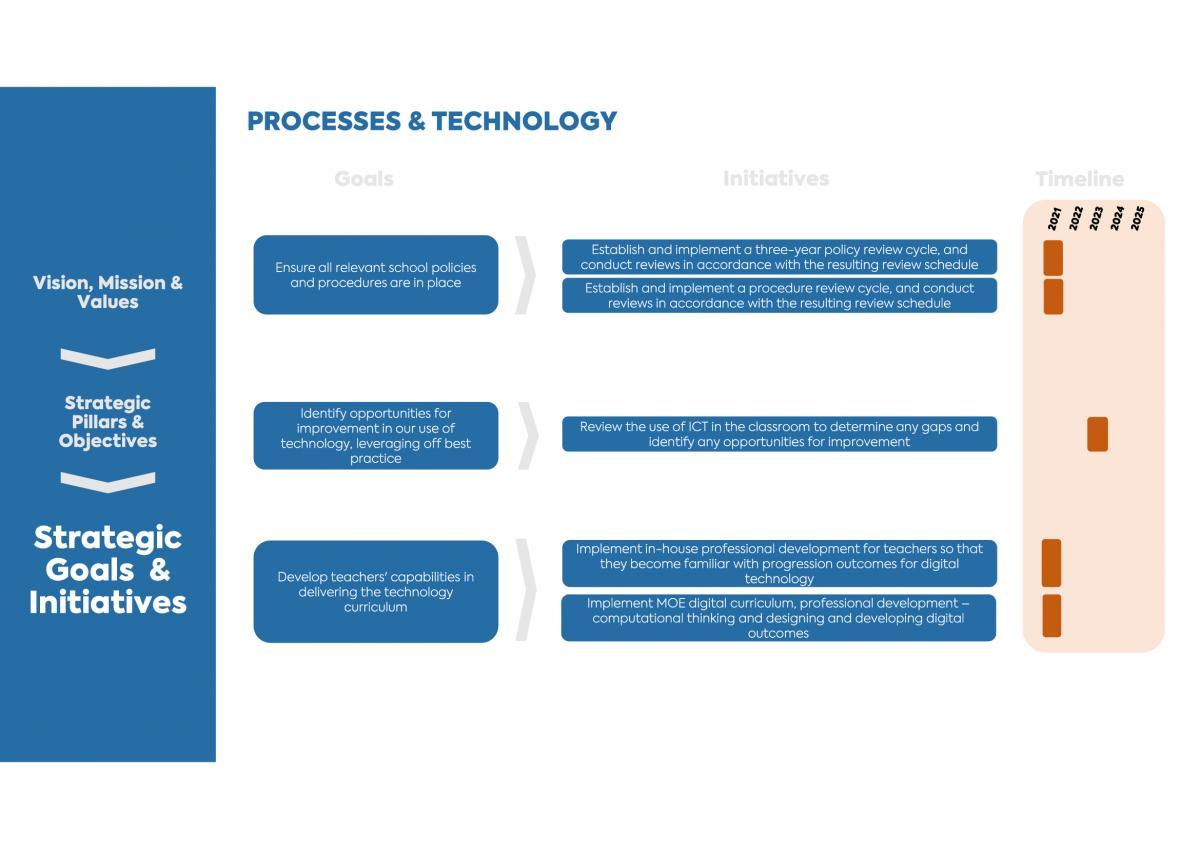 Vision, Mission & Values

Strategic Pillars & Objectives

Strategic Goals & Initiatives

PROCESSES & TECHNOLOGY

Goals

Initiatives

Timeline

2021 2022 2023 2024 2025

Ensure all relevant school policies and procedures are in place

Establish and implement a three-year policy review cycle, and conduct reviews in accordance with the resulting review schedule

Establish and implement a procedure review cycle, and conduct reviews in accordance with the resulting review schedule

Identify opportunities for improvement in our use of technology, leveraging off best practice

Review the use of ICT in the classroom to determine any gaps and identify any opportunities for improvement

Develop teachers' capabilities in delivering the technology curriculum

Implement in-house professional development for teachers so that they become familiar with progression outcomes for digital technology

Implement MOE digital curriculum, professional development – computational thinking and designing and developing digital outcomes